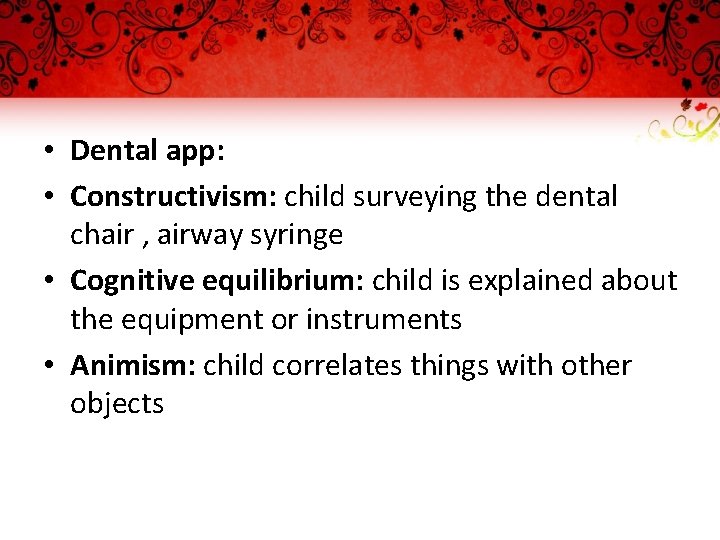 • Dental app:
• Constructivism: child surveying the dental chair , airway syringe
• Cognitive equilibrium: child is explained about the equipment or instruments
• Animism: child correlates things with other objects